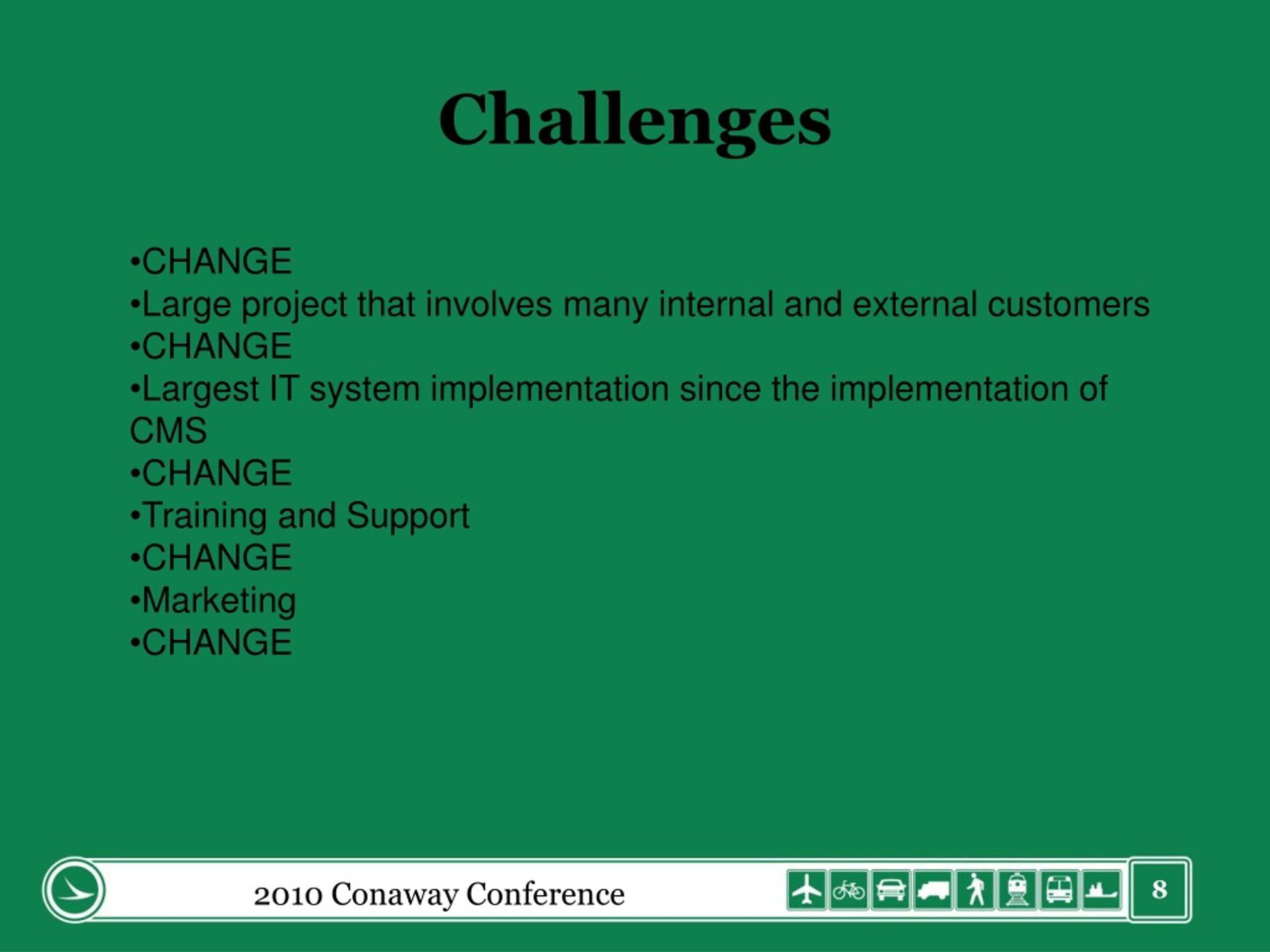 Challenges

•CHANGE
•Large project that involves many internal and external customers
•CHANGE
•Largest IT system implementation since the implementation of CMS
•CHANGE
•Training and Support
•CHANGE
•Marketing
•CHANGE

2010 Conaway Conference

8